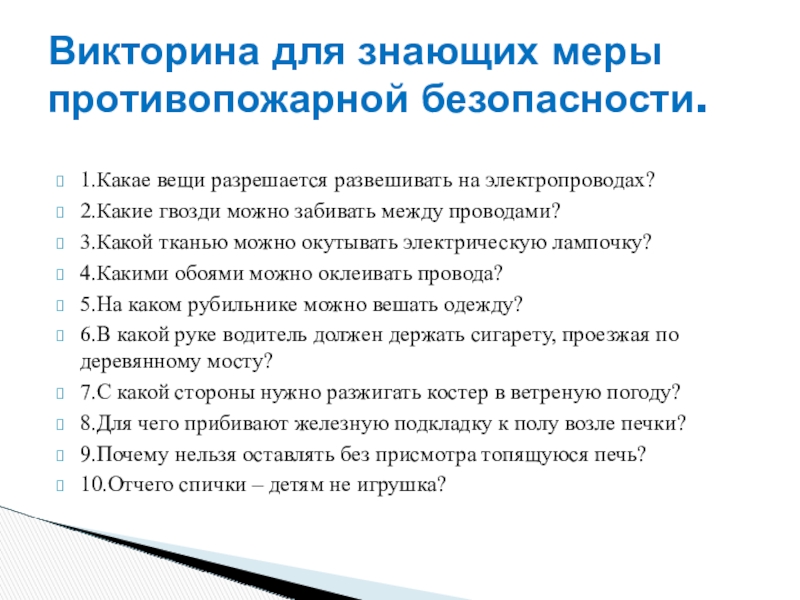 Викторина для знающих меры противопожарной безопасности.

1.Какае вещи разрешается развешивать на электропроводах?

2.Какие гвозди можно забивать между проводами?

3.Какой тканью можно окутывать электрическую лампочку?

4.Какими обоями можно оклеивать провода?

5.На каком рубильнике можно вешать одежду?

6.В какой руке водитель должен держать сигарету, проезжая по деревянному мосту?

7.С какой стороны нужно разжигать костер в ветреную погоду?

8.Для чего прибивают железную подкладку к полу возле печки?

9.Почему нельзя оставлять без присмотра топящуюся печь?

10.Отчего спички – детям не игрушка?